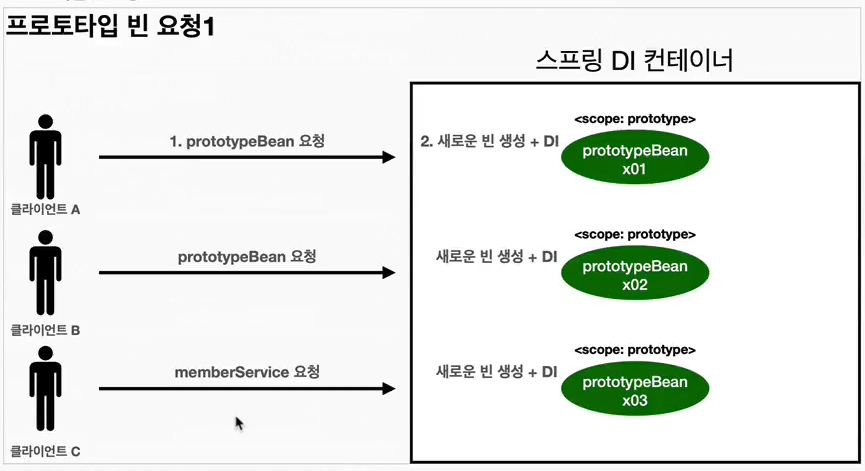 프로토타입 빈 요청1

스프링 DI 컨테이너

클라이언트 A

1. prototypeBean 요청

2. 새로운 빈 생성 + DI

<scope: prototype>

prototypeBean x01

클라이언트 B

prototypeBean 요청

새로운 빈 생성 + DI

<scope: prototype>

prototypeBean x02

클라이언트 C

memberService 요청

새로운 빈 생성 + DI

<scope: prototype>

prototypeBean x03